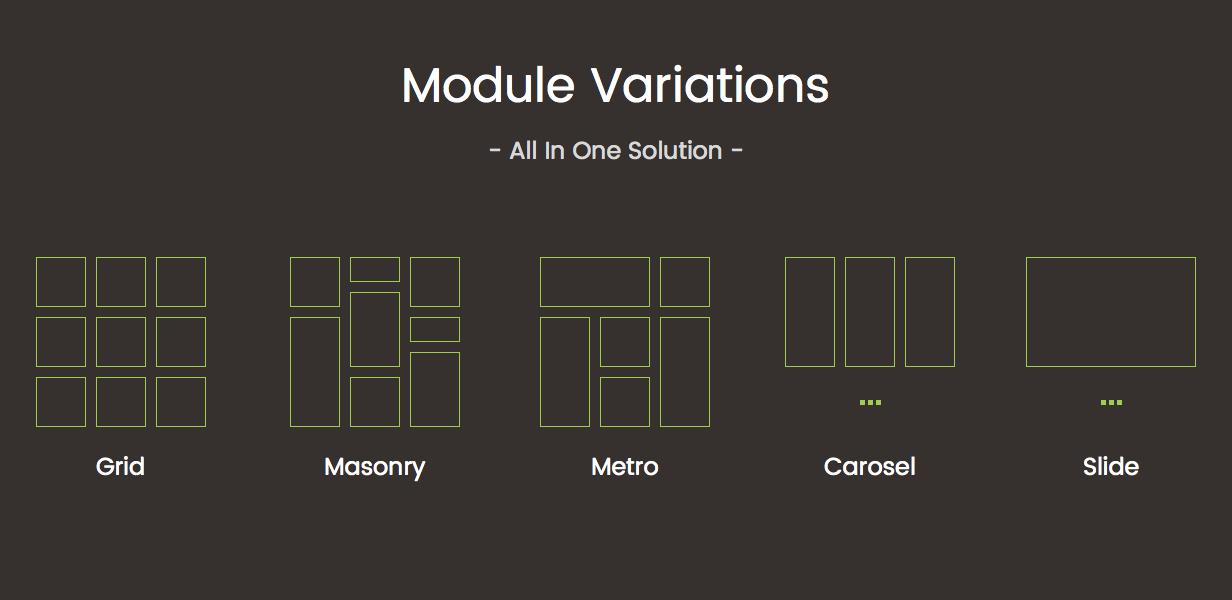 Module Variations

- All In One Solution -

Grid

Masonry

Metro

Carosel

Slide